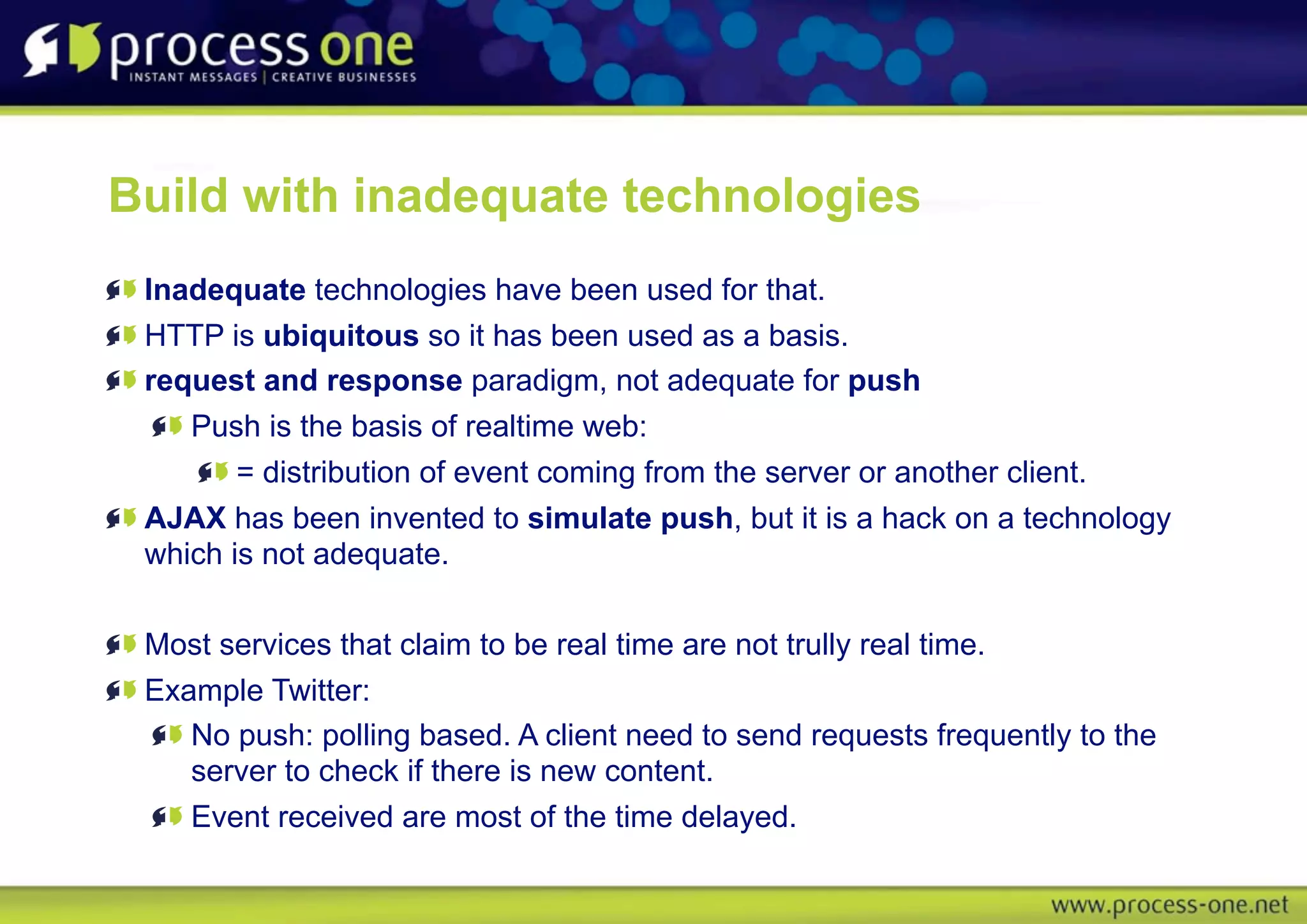 process one
INSTANT MESSAGES | CREATIVE BUSINESSES

Build with inadequate technologies

Inadequate technologies have been used for that.

HTTP is ubiquitous so it has been used as a basis.

request and response paradigm, not adequate for push

Push is the basis of realtime web:

= distribution of event coming from the server or another client.

AJAX has been invented to simulate push, but it is a hack on a technology which is not adequate.

Most services that claim to be real time are not trully real time.

Example Twitter:

No push: polling based. A client need to send requests frequently to the server to check if there is new content.

Event received are most of the time delayed.

www.process-one.net